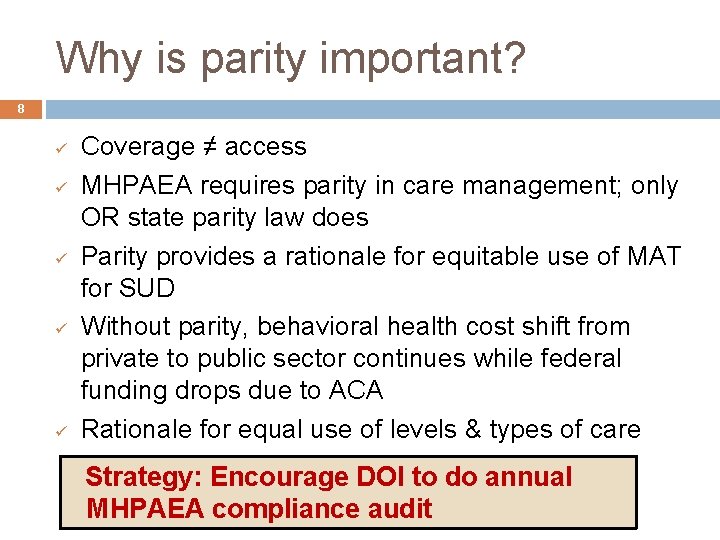 Why is parity important?

8

✓ Coverage ≠ access
✓ MHPAEA requires parity in care management; only OR state parity law does
✓ Parity provides a rationale for equitable use of MAT for SUD
✓ Without parity, behavioral health cost shift from private to public sector continues while federal funding drops due to ACA
✓ Rationale for equal use of levels & types of care

Strategy: Encourage DOI to do annual MHPAEA compliance audit